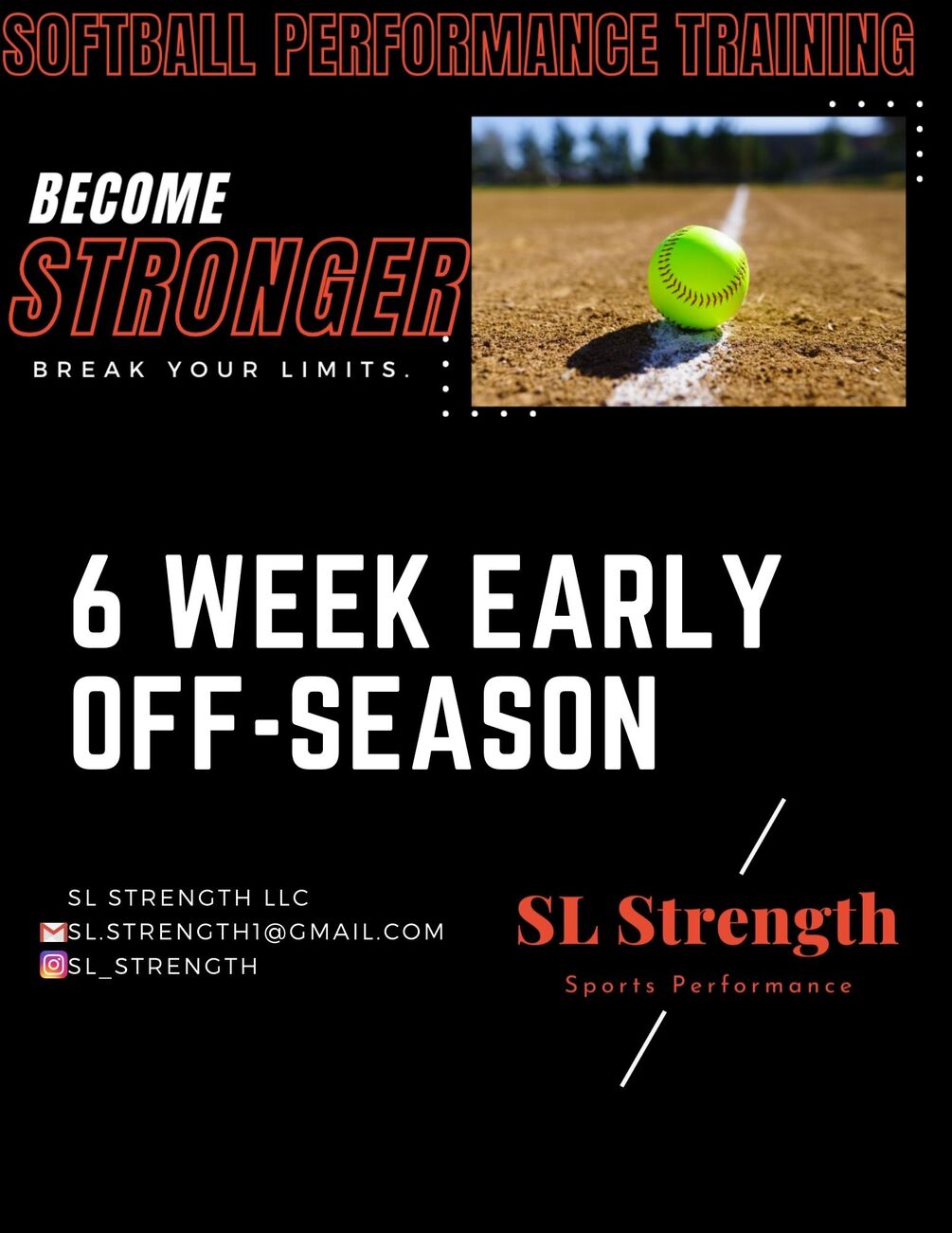 SOFTBALL PERFORMANCE TRAINING

BECOME
STRONGER
BREAK YOUR LIMITS.

6 WEEK EARLY OFF-SEASON

SL STRENGTH LLC
SL.STRENGTH1@GMAIL.COM
SL_STRENGTH

SL Strength
Sports Performance